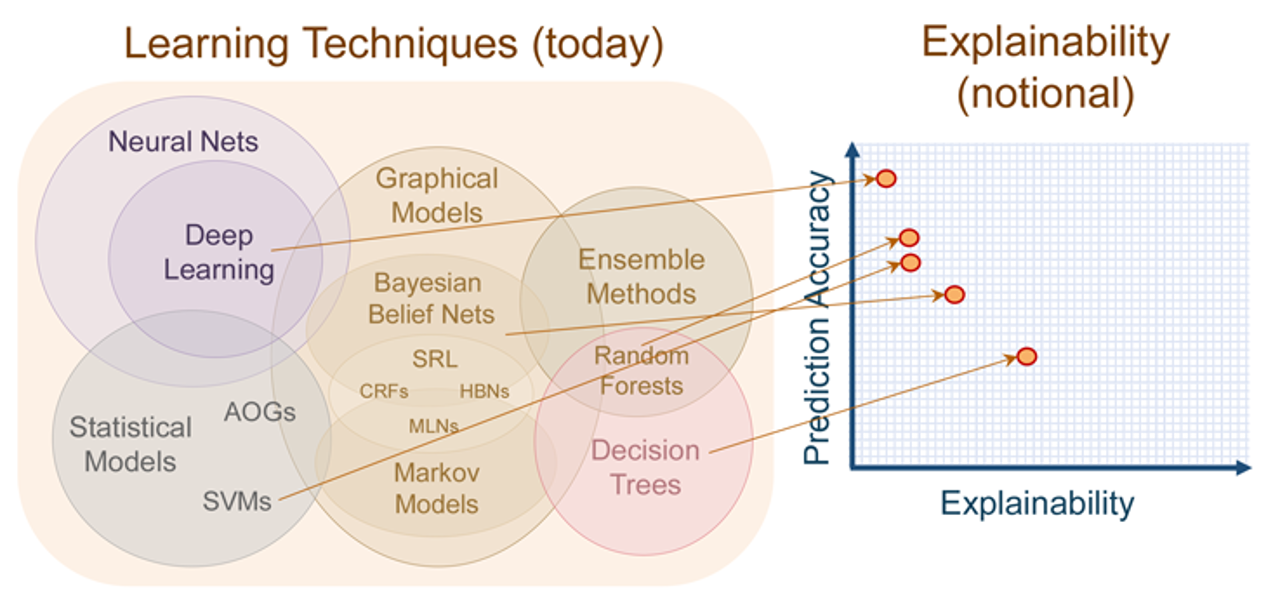 Learning Techniques (today)

Neural Nets

Deep Learning

Graphical Models

Bayesian Belief Nets

SRL

CRFs

HBNs

MLNs

Markov Models

Ensemble Methods

Random Forests

Decision Trees

Statistical Models

AOGs

SVMs

Explainability (notional)

Prediction Accuracy

Explainability